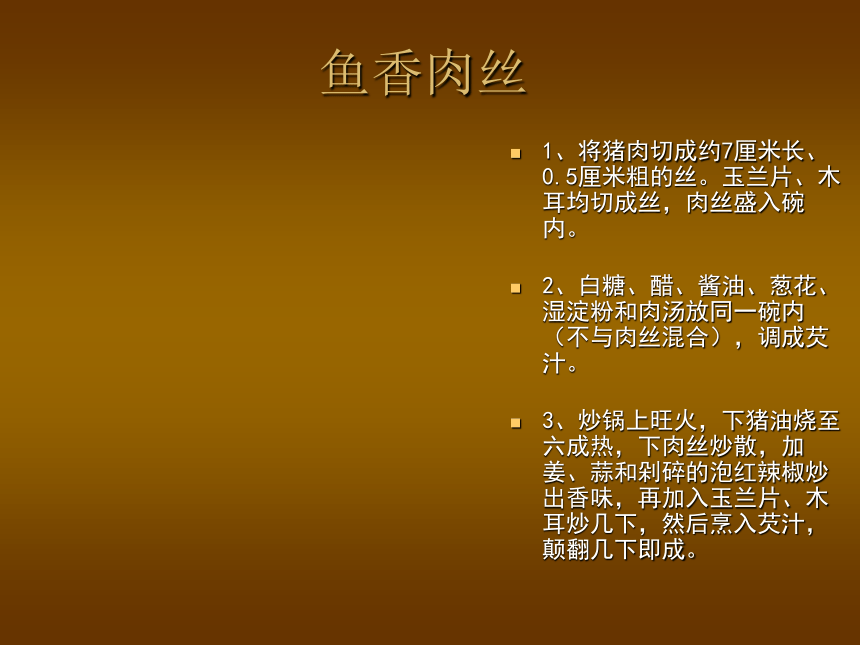 鱼香肉丝

1、将猪肉切成约7厘米长、0.5厘米粗的丝。玉兰片、木耳均切成丝，肉丝盛入碗内。

2、白糖、醋、酱油、葱花、湿淀粉和肉汤放同一碗内（不与肉丝混合），调成芡汁。

3、炒锅上旺火，下猪油烧至六成热，下肉丝炒散，加姜、蒜和剁碎的泡红辣椒炒出香味，再加入玉兰片、木耳炒几下，然后烹入芡汁，颠翻几下即成。